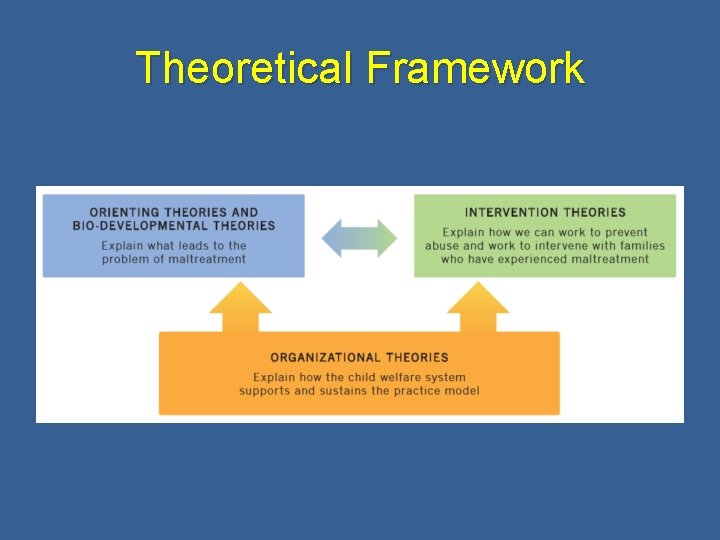 Theoretical Framework

ORIENTING THEORIES AND BIO-DEVELOPMENTAL THEORIES
Explain what leads to the problem of maltreatment

INTERVENTION THEORIES
Explain how we can work to prevent abuse and work to intervene with families who have experienced maltreatment

ORGANIZATIONAL THEORIES
Explain how the child welfare system supports and sustains the practice model